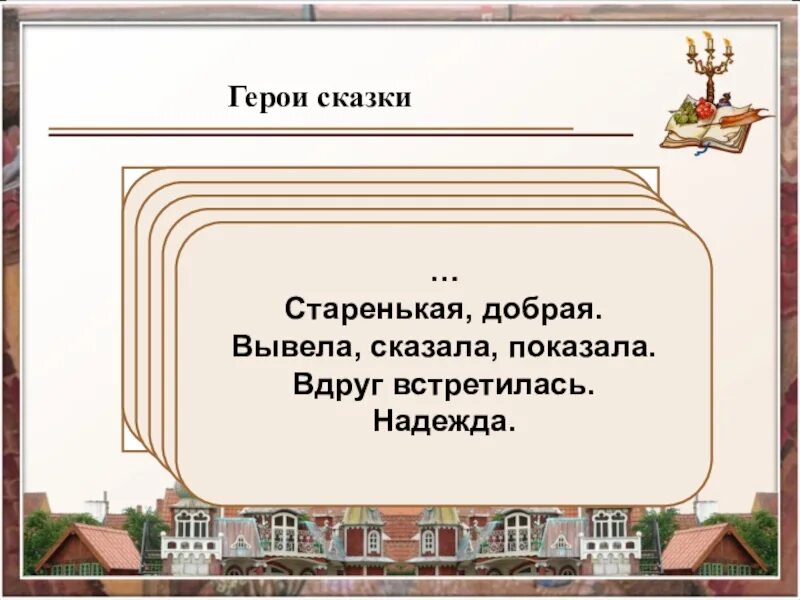 Герои сказки

…
Старенькая, добрая.
Вывела, сказала, показала.
Вдруг встретилась.
Надежда.